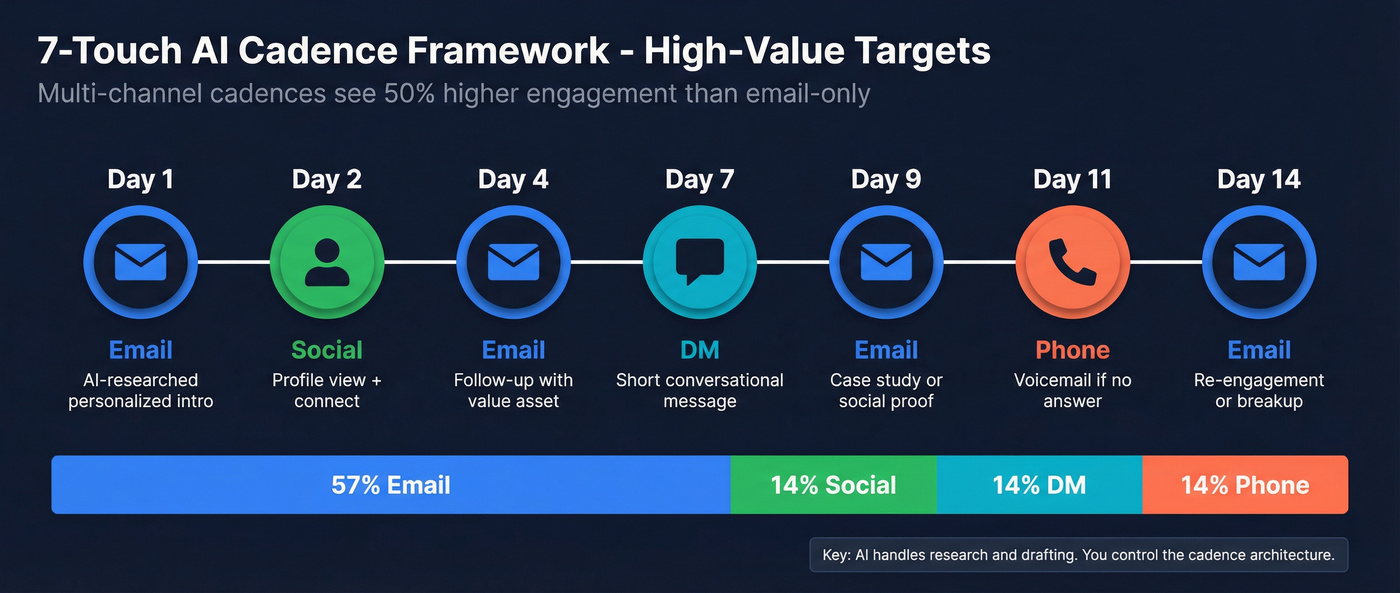 7-Touch AI Cadence Framework - High-Value Targets
Multi-channel cadences see 50% higher engagement than email-only

Day 1
Email
AI-researched personalized intro

Day 2
Social
Profile view + connect

Day 4
Email
Follow-up with value asset

Day 7
DM
Short conversational message

Day 9
Email
Case study or social proof

Day 11
Phone
Voicemail if no answer

Day 14
Email
Re-engagement or breakup

57% Email
14% Social
14% DM
14% Phone

Key: AI handles research and drafting. You control the cadence architecture.